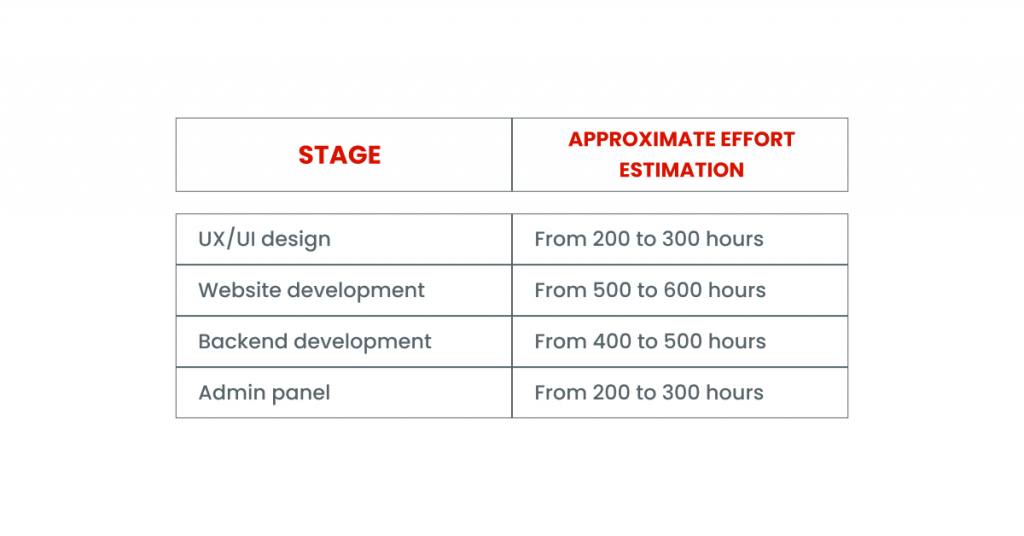 | STAGE | APPROXIMATE EFFORT ESTIMATION |
|---|---|
| UX/UI design | From 200 to 300 hours |
| Website development | From 500 to 600 hours |
| Backend development | From 400 to 500 hours |
| Admin panel | From 200 to 300 hours |